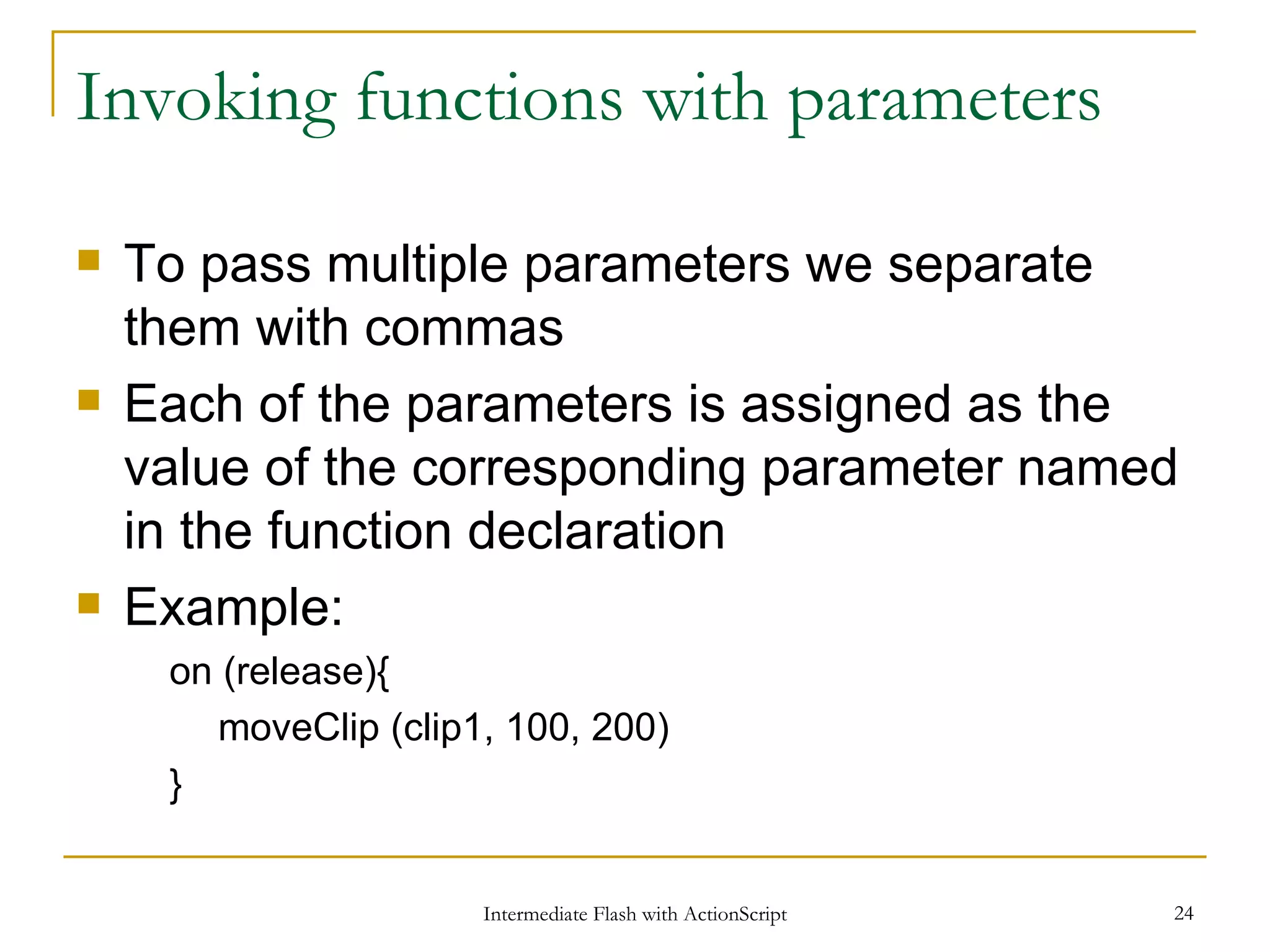 Invoking functions with parameters

To pass multiple parameters we separate them with commas

Each of the parameters is assigned as the value of the corresponding parameter named in the function declaration

Example:

on (release){
moveClip (clip1, 100, 200)
}

Intermediate Flash with ActionScript

24